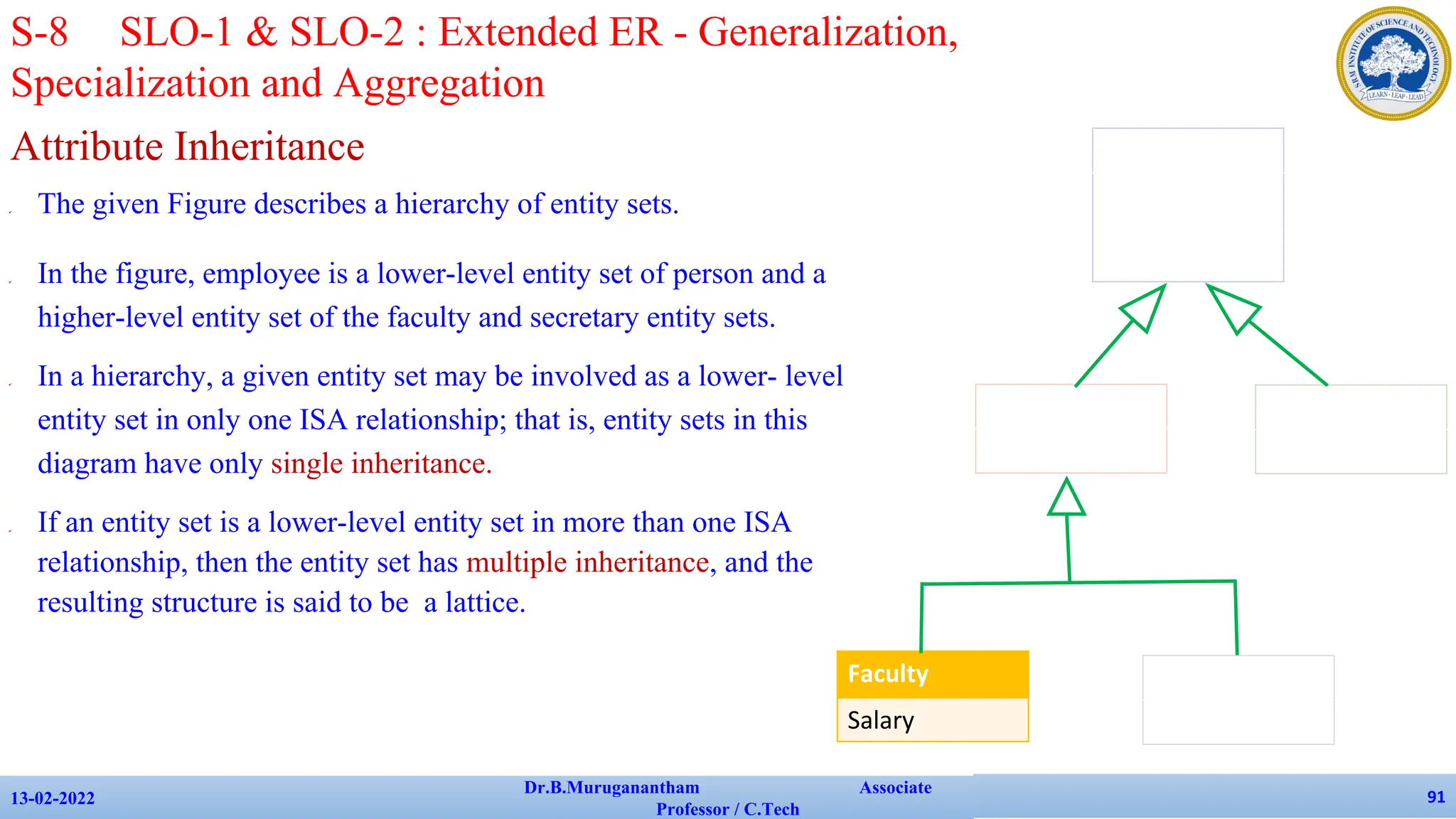 S-8 SLO-1 & SLO-2 : Extended ER - Generalization, Specialization and Aggregation

SRM INSTITUTE OF SCIENCE AND TECHNOLOGY
LEARN · LEAP · LEAD

Attribute Inheritance

The given Figure describes a hierarchy of entity sets.

In the figure, employee is a lower-level entity set of person and a higher-level entity set of the faculty and secretary entity sets.

In a hierarchy, a given entity set may be involved as a lower- level entity set in only one ISA relationship; that is, entity sets in this diagram have only single inheritance.

If an entity set is a lower-level entity set in more than one ISA relationship, then the entity set has multiple inheritance, and the resulting structure is said to be a lattice.

Faculty
Salary

13-02-2022
Dr.B.Muruganantham Associate Professor / C.Tech
91